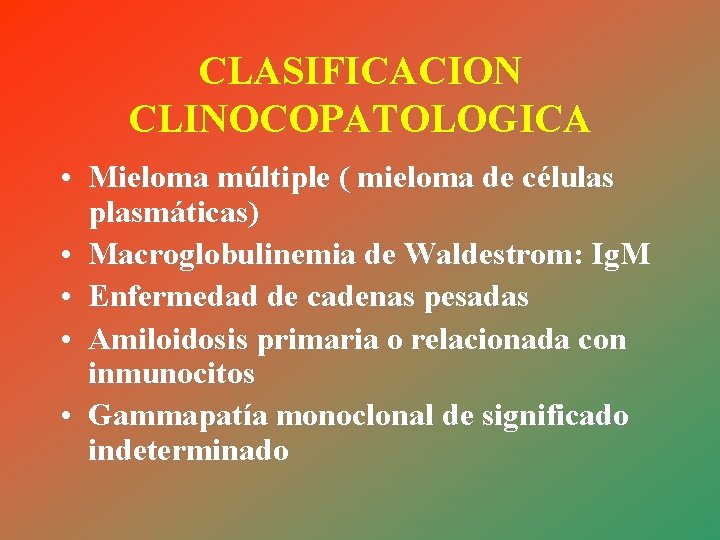 CLASIFICACION CLINOCOPATOLOGICA

• Mieloma múltiple ( mieloma de células plasmáticas)
• Macroglobulinemia de Waldestrom: IgM
• Enfermedad de cadenas pesadas
• Amiloidosis primaria o relacionada con inmunocitos
• Gammapatía monoclonal de significado indeterminado